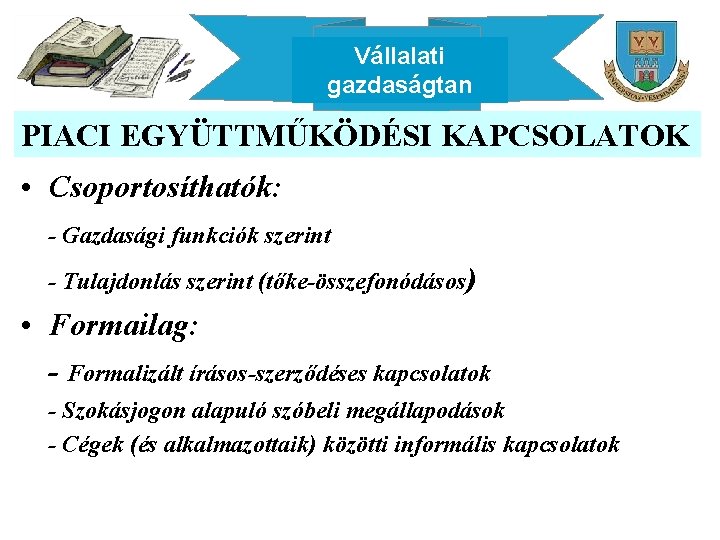 Vállalati gazdaságtan

PIACI EGYÜTTMŰKÖDÉSI KAPCSOLATOK

• Csoportosíthatók:

- Gazdasági funkciók szerint

- Tulajdonlás szerint (tőke-összefonódásos)

• Formailag:

- Formalizált írásos-szerződéses kapcsolatok

- Szokásjogon alapuló szóbeli megállapodások

- Cégek (és alkalmazottaik) közötti informális kapcsolatok